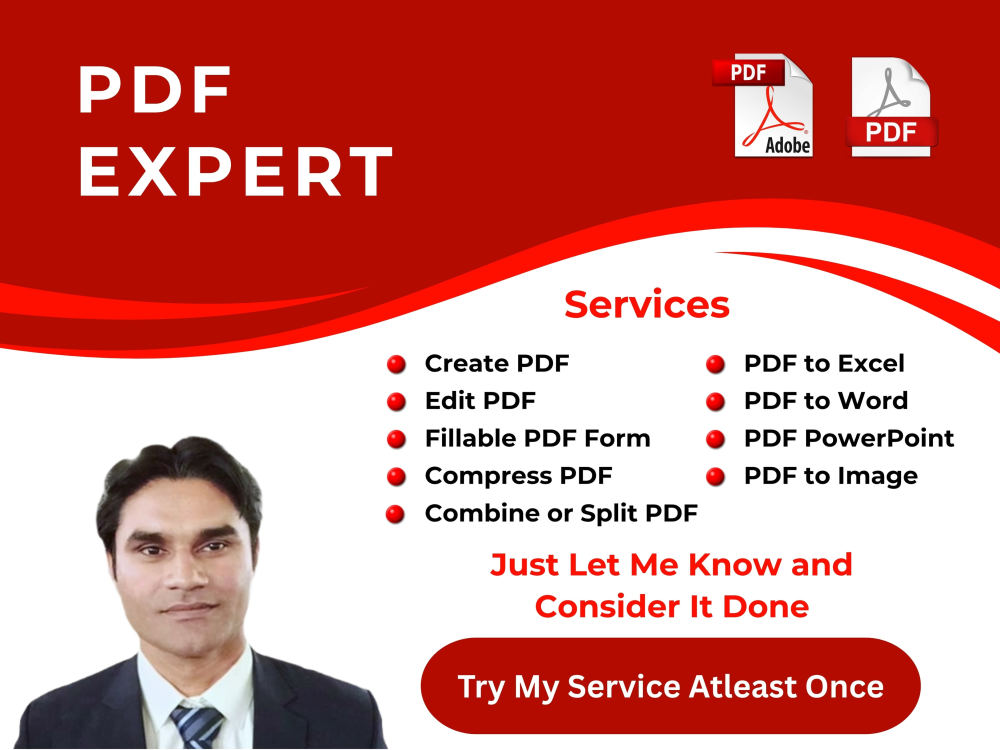 PDF EXPERT

PDF
Adobe

PDF

Services

• Create PDF
• Edit PDF
• Fillable PDF Form
• Compress PDF
• Combine or Split PDF

• PDF to Excel
• PDF to Word
• PDF PowerPoint
• PDF to Image

Just Let Me Know and Consider It Done

Try My Service Atleast Once